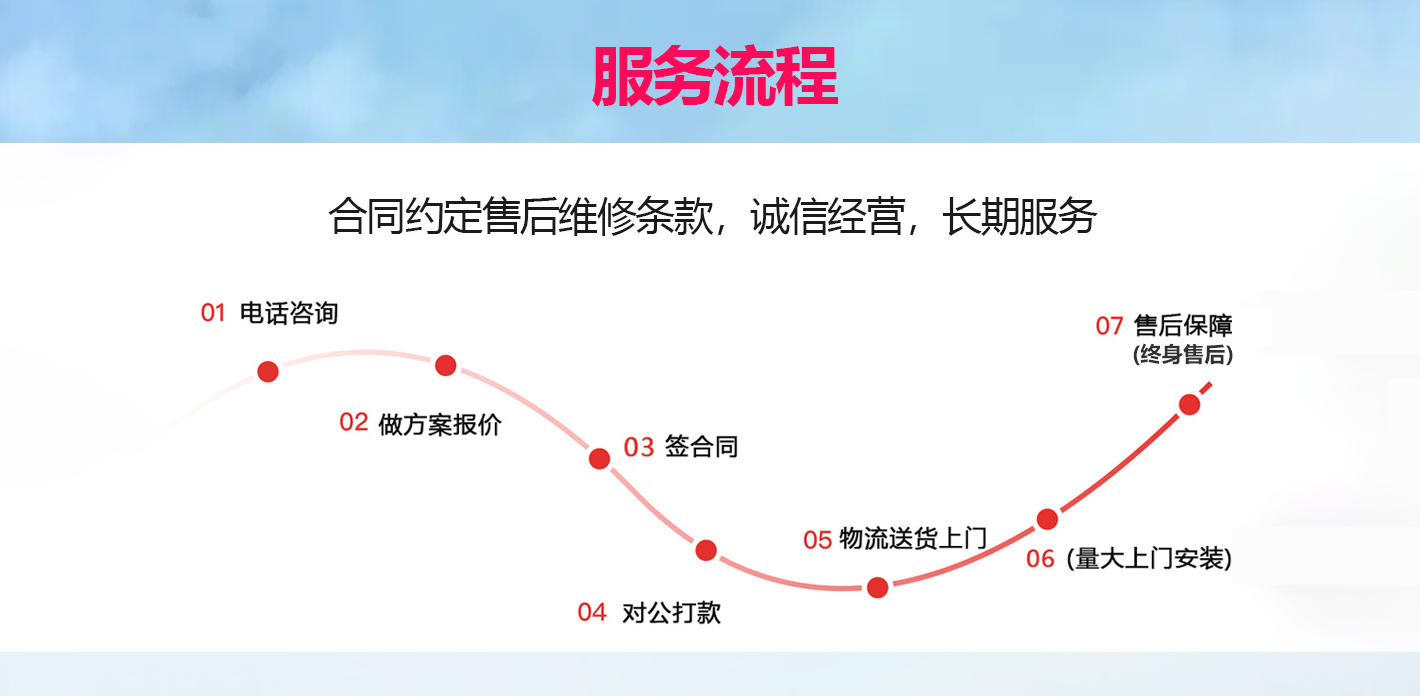 服务流程

合同约定售后维修条款，诚信经营，长期服务

01 电话咨询

02 做方案报价

03 签合同

04 对公打款

05 物流送货上门

06 (量大上门安装)

07 售后保障
(终身售后)